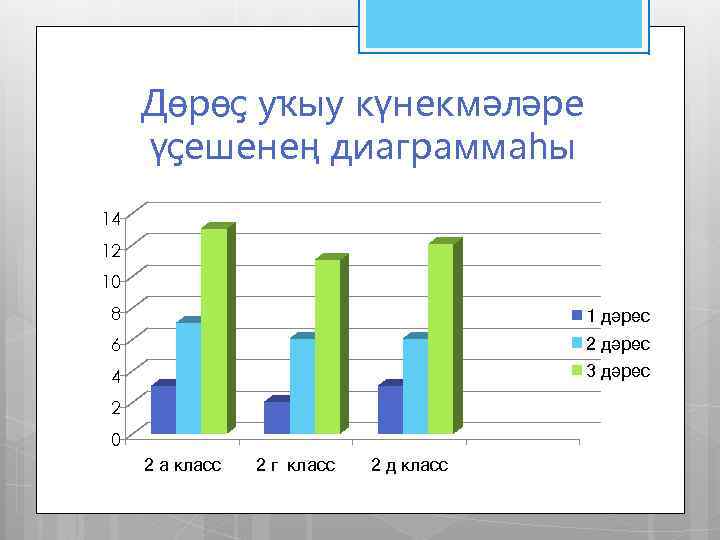 Дөрөҫ уҡыу күнекмәләре үҫешенең диаграммаһы

14
12
10
8
6
4
2
0

2 а класс
2 г класс
2 д класс

1 дәрес
2 дәрес
3 дәрес